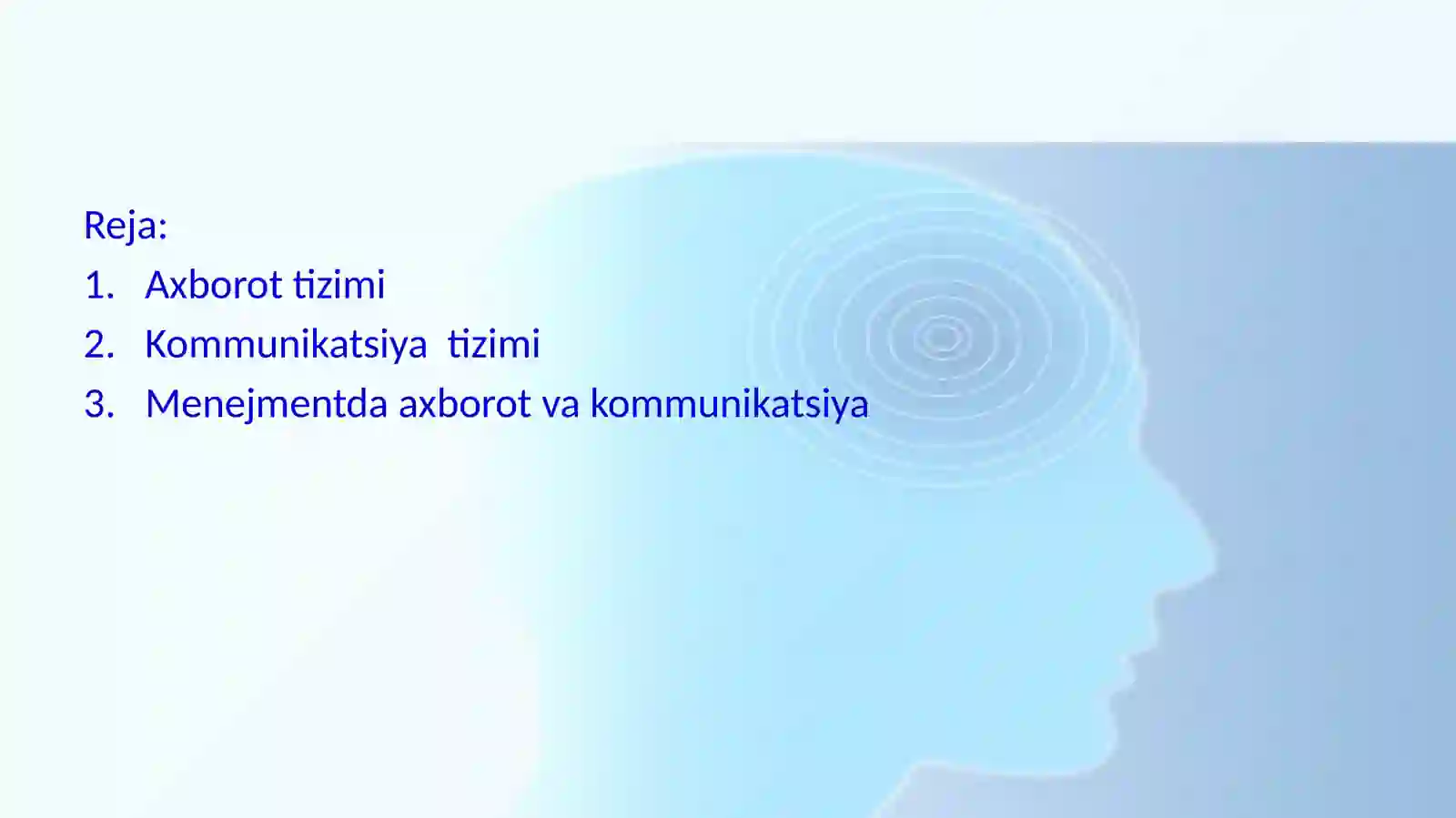 Reja:
1. Axborot tizimi
2. Kommunikatsiya tizimi
3. Menejmentda axborot va kommunikatsiya